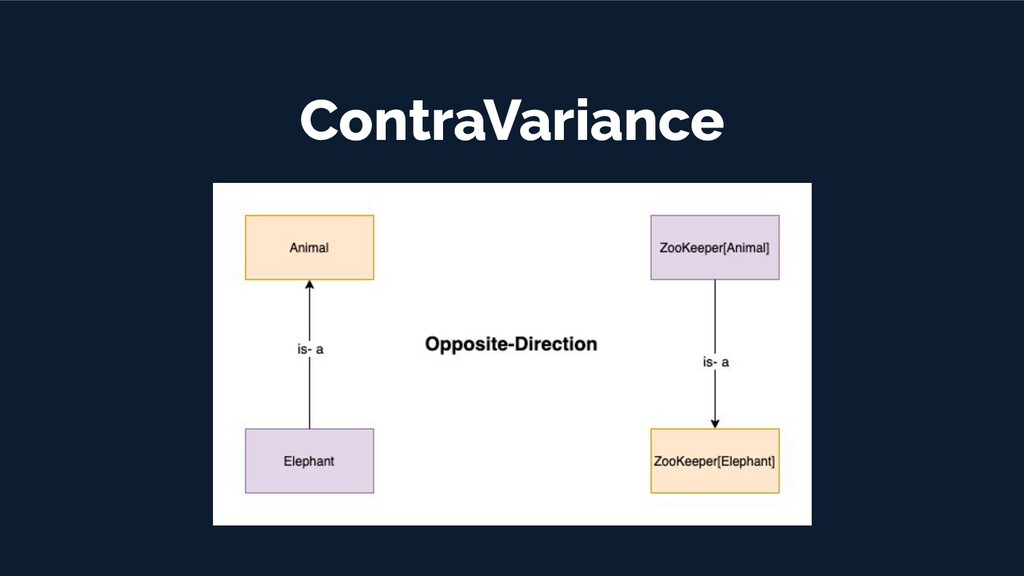 ContraVariance

Animal

is- a

Elephant

Opposite-Direction

ZooKeeper[Animal]

is- a

ZooKeeper[Elephant]